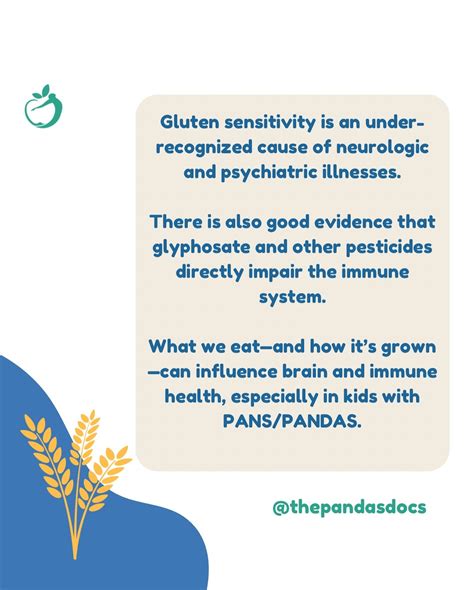 Gluten sensitivity is an under-recognized cause of neurologic and psychiatric illnesses.

There is also good evidence that glyphosate and other pesticides directly impair the immune system.

What we eat—and how it's grown—can influence brain and immune health, especially in kids with PANS/PANDAS.

@thepandasdocs